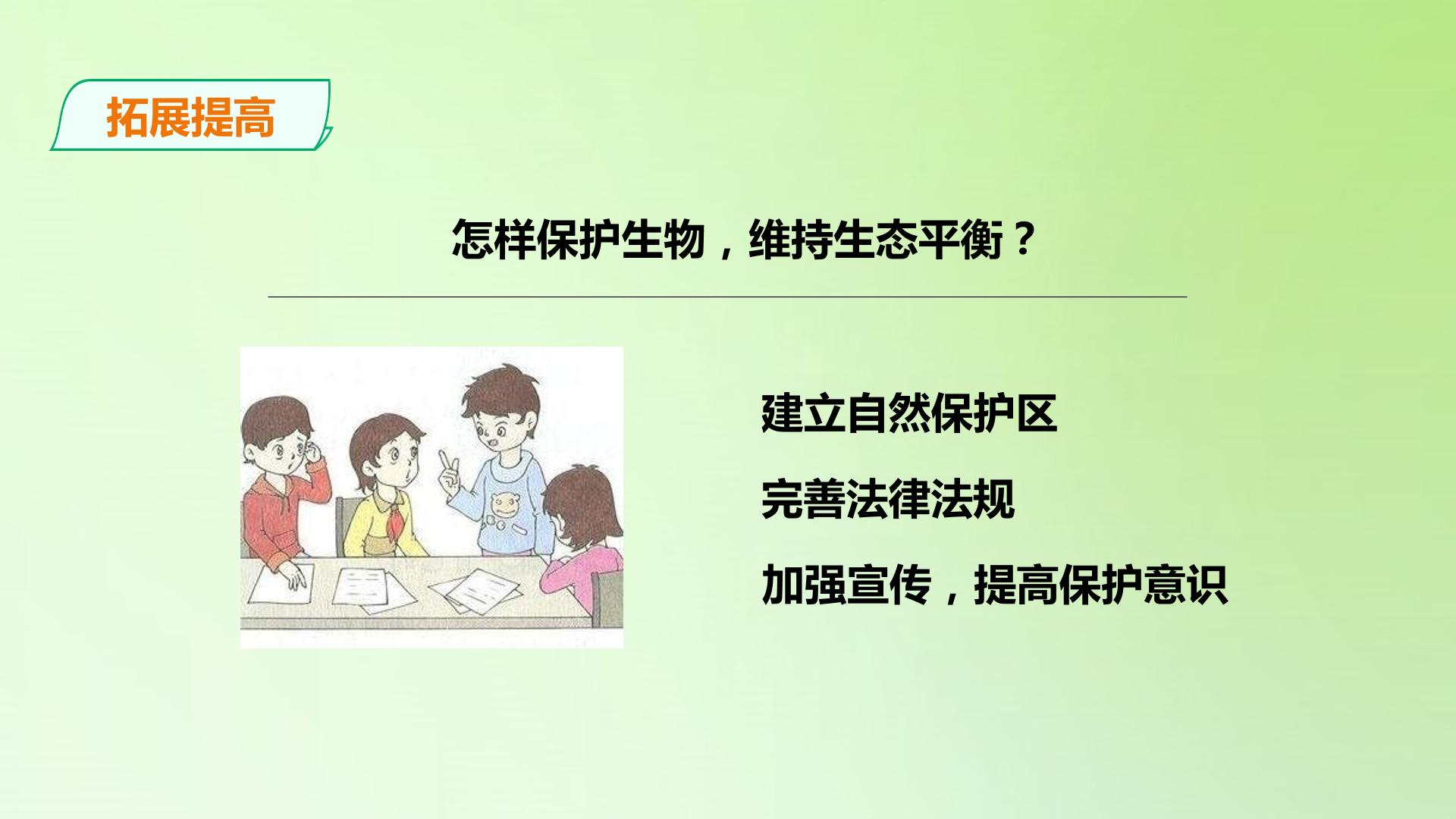 拓展提高

怎样保护生物，维持生态平衡？

建立自然保护区

完善法律法规

加强宣传，提高保护意识